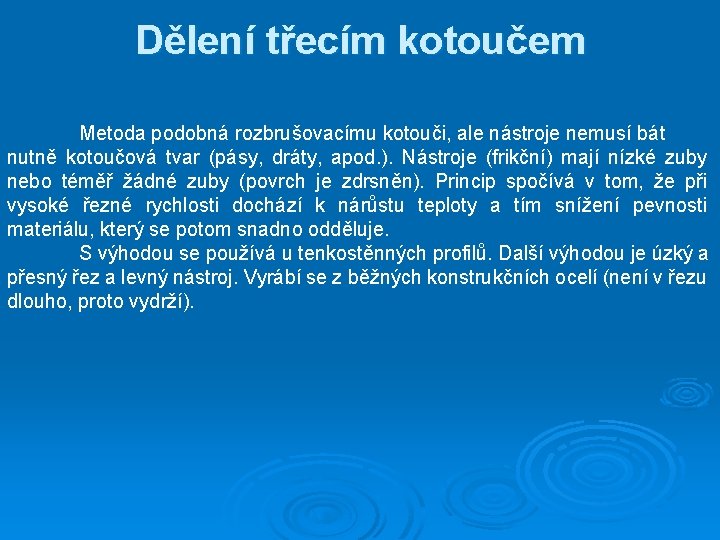 Dělení třecím kotoučem

Metoda podobná rozbrušovacímu kotouči, ale nástroje nemusí bát nutně kotoučová tvar (pásy, dráty, apod.). Nástroje (frikční) mají nízké zuby nebo téměř žádné zuby (povrch je zdrsněn). Princip spočívá v tom, že při vysoké řezné rychlosti dochází k nárůstu teploty a tím snížení pevnosti materiálu, který se potom snadno odděluje.

S výhodou se používá u tenkostěnných profilů. Další výhodou je úzký a přesný řez a levný nástroj. Vyrábí se z běžných konstrukčních ocelí (není v řezu dlouho, proto vydrží).